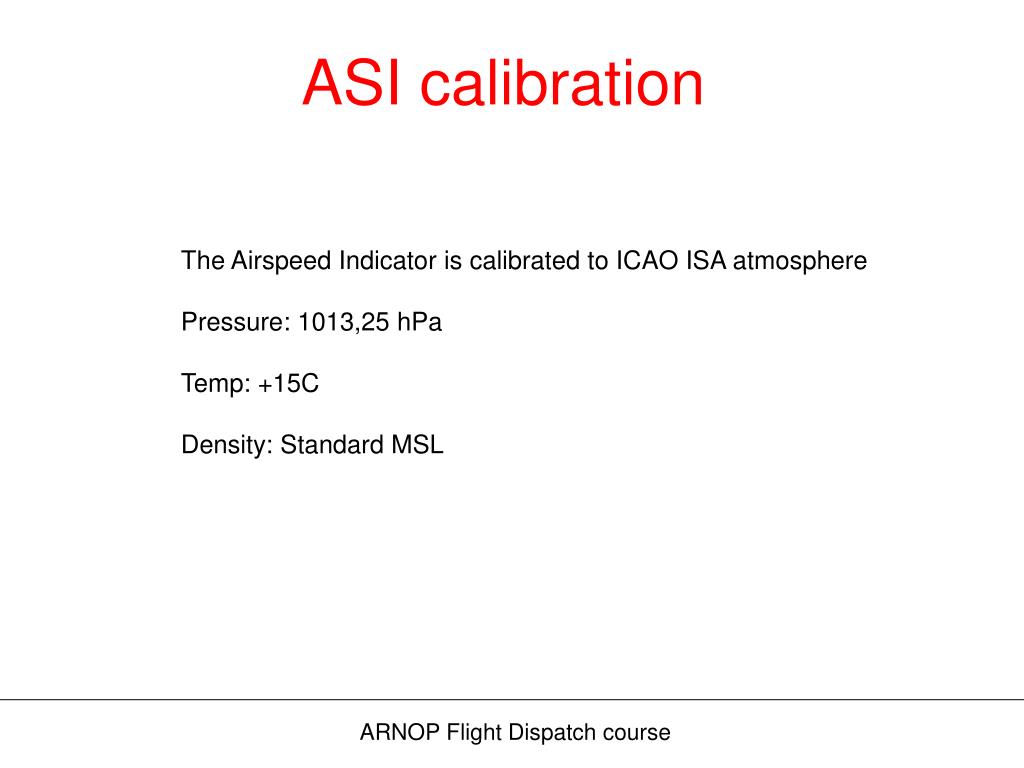 ASI calibration

The Airspeed Indicator is calibrated to ICAO ISA atmosphere

Pressure: 1013,25 hPa

Temp: +15C

Density: Standard MSL

ARNOP Flight Dispatch course